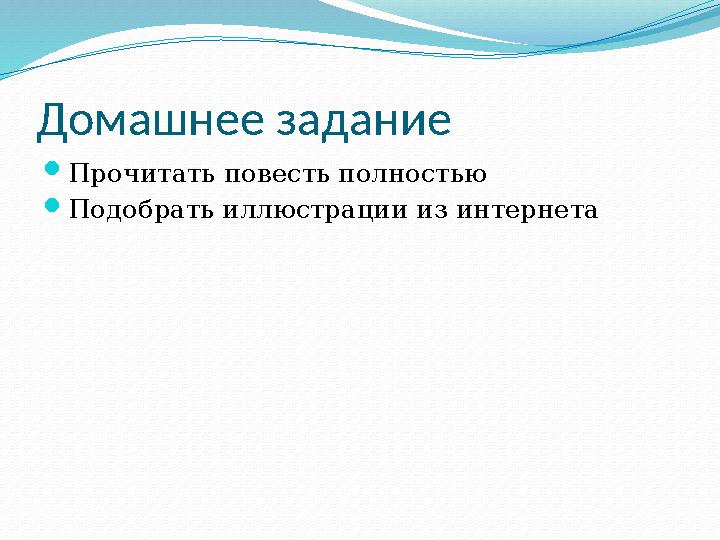 Домашнее задание

- Прочитать повесть полностью
- Подобрать иллюстрации из интернета